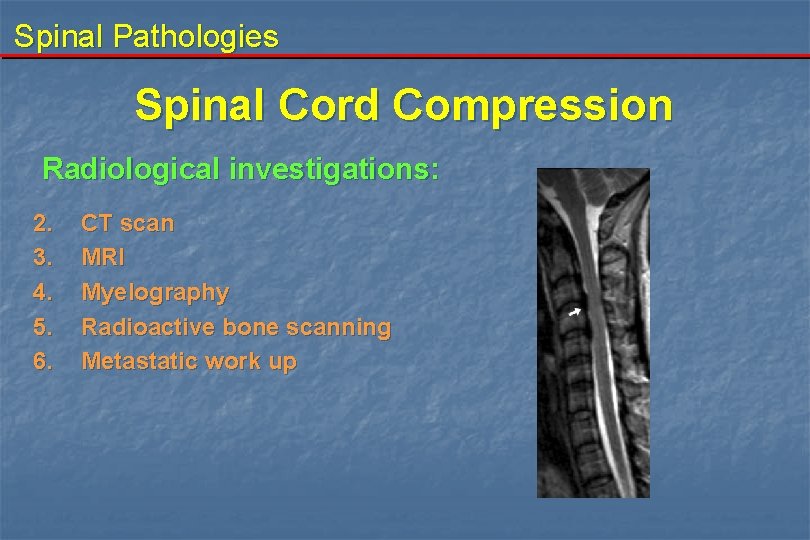 Spinal Pathologies

Spinal Cord Compression

Radiological investigations:

2. CT scan
3. MRI
4. Myelography
5. Radioactive bone scanning
6. Metastatic work up